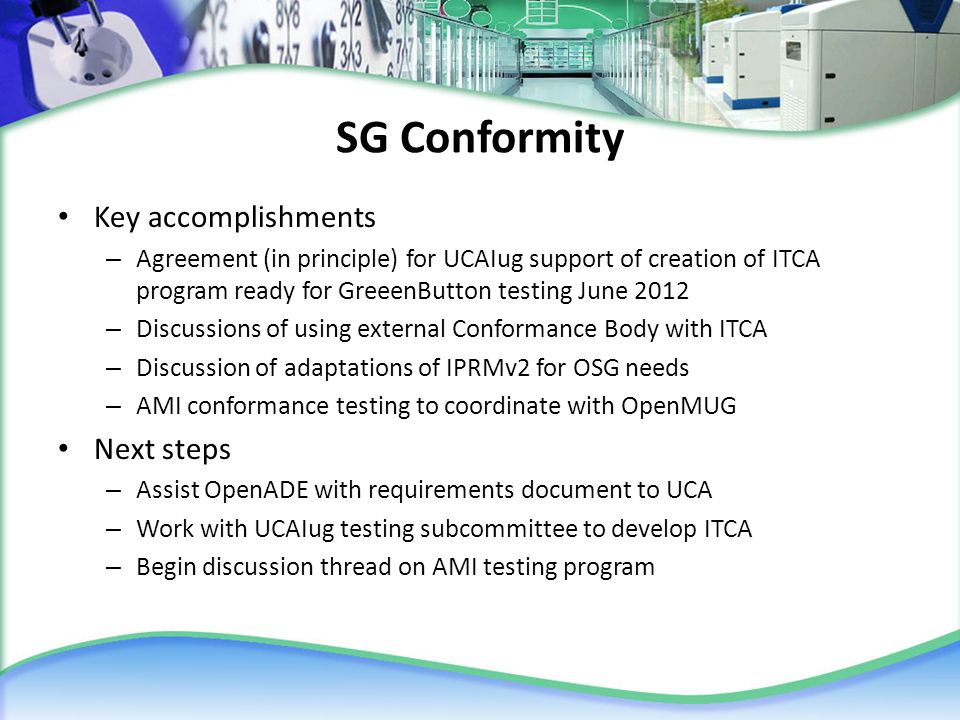 SG Conformity

• Key accomplishments
– Agreement (in principle) for UCAIug support of creation of ITCA program ready for GreeenButton testing June 2012
– Discussions of using external Conformance Body with ITCA
– Discussion of adaptations of IPRMv2 for OSG needs
– AMI conformance testing to coordinate with OpenMUG

• Next steps
– Assist OpenADE with requirements document to UCA
– Work with UCAIug testing subcommittee to develop ITCA
– Begin discussion thread on AMI testing program